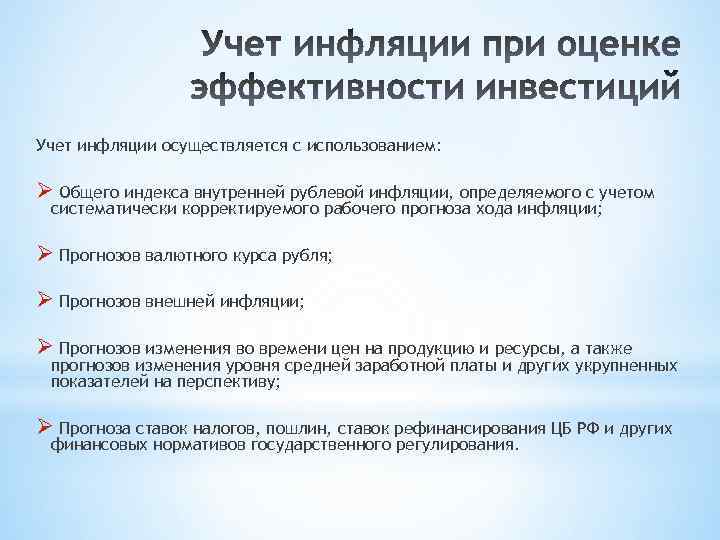 Учет инфляции при оценке эффективности инвестиций

Учет инфляции осуществляется с использованием:

➢ Общего индекса внутренней рублевой инфляции, определяемого с учетом систематически корректируемого рабочего прогноза хода инфляции;

➢ Прогнозов валютного курса рубля;

➢ Прогнозов внешней инфляции;

➢ Прогнозов изменения во времени цен на продукцию и ресурсы, а также прогнозов изменения уровня средней заработной платы и других укрупненных показателей на перспективу;

➢ Прогноза ставок налогов, пошлин, ставок рефинансирования ЦБ РФ и других финансовых нормативов государственного регулирования.